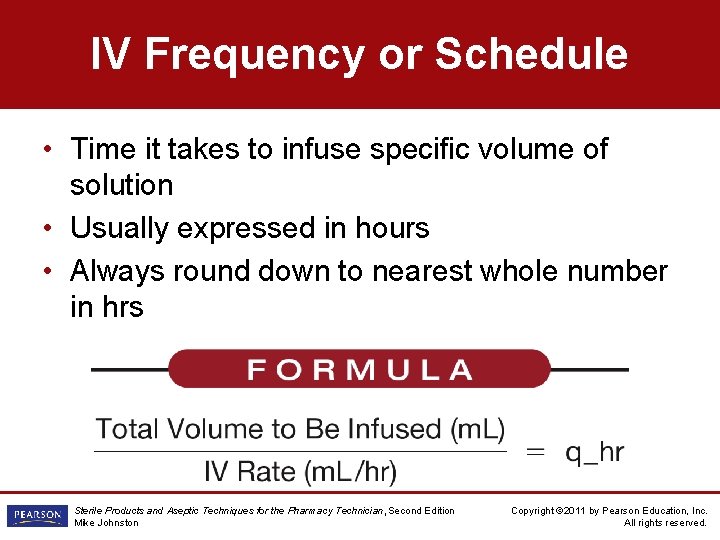 IV Frequency or Schedule

• Time it takes to infuse specific volume of solution
• Usually expressed in hours
• Always round down to nearest whole number in hrs

FORMULA

$\frac{\text{Total Volume to Be Infused (mL)}}{\text{IV Rate (mL/hr)}} = \text{q\_hr}$

PEARSON

Sterile Products and Aseptic Techniques for the Pharmacy Technician, Second Edition
Mike Johnston

Copyright ©2011 by Pearson Education, Inc.
All rights reserved.